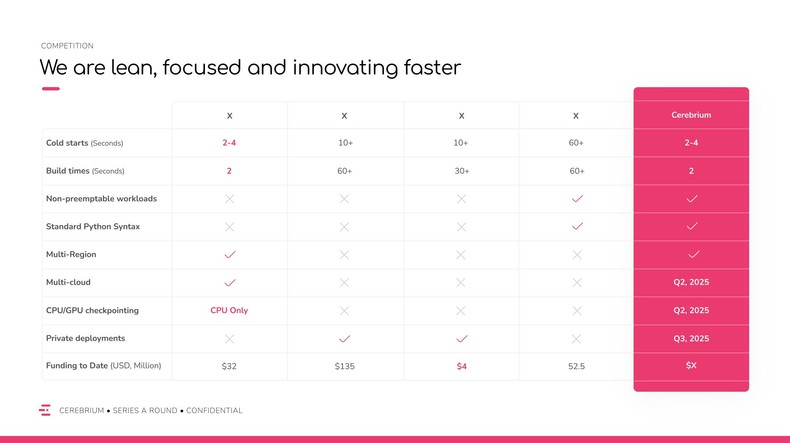 COMPETITION

We are lean, focused and innovating faster

| | X | X | X | X | Cerebrium |
|---|---|---|---|---|---|
| Cold starts (Seconds) | 2-4 | 10+ | 10+ | 60+ | 2-4 |
| Build times (Seconds) | 2 | 60+ | 30+ | 60+ | 2 |
| Non-preemptable workloads | ✕ | ✕ | ✕ | ✓ | ✓ |
| Standard Python Syntax | ✕ | ✕ | ✕ | ✓ | ✓ |
| Multi-Region | ✓ | ✕ | ✕ | ✕ | ✓ |
| Multi-cloud | ✓ | ✕ | ✕ | ✕ | Q2, 2025 |
| CPU/GPU checkpointing | CPU Only | ✕ | ✕ | ✕ | Q2, 2025 |
| Private deployments | ✕ | ✓ | ✓ | ✕ | Q3, 2025 |
| Funding to Date (USD, Million) | $32 | $135 | $4 | 52.5 | $X |

CEREBRIUM • SERIES A ROUND • CONFIDENTIAL